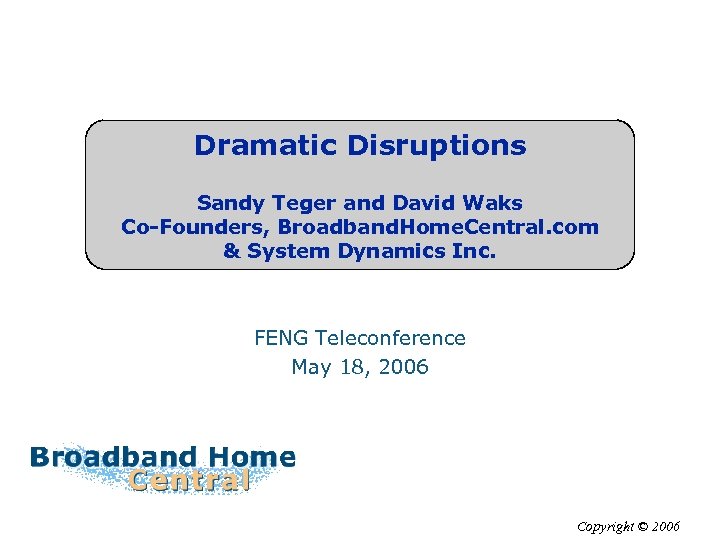 Dramatic Disruptions

Sandy Teger and David Waks
Co-Founders, BroadbandHomeCentral.com
& System Dynamics Inc.

FENG Teleconference
May 18, 2006

Broadband Home
Central

Copyright © 2006